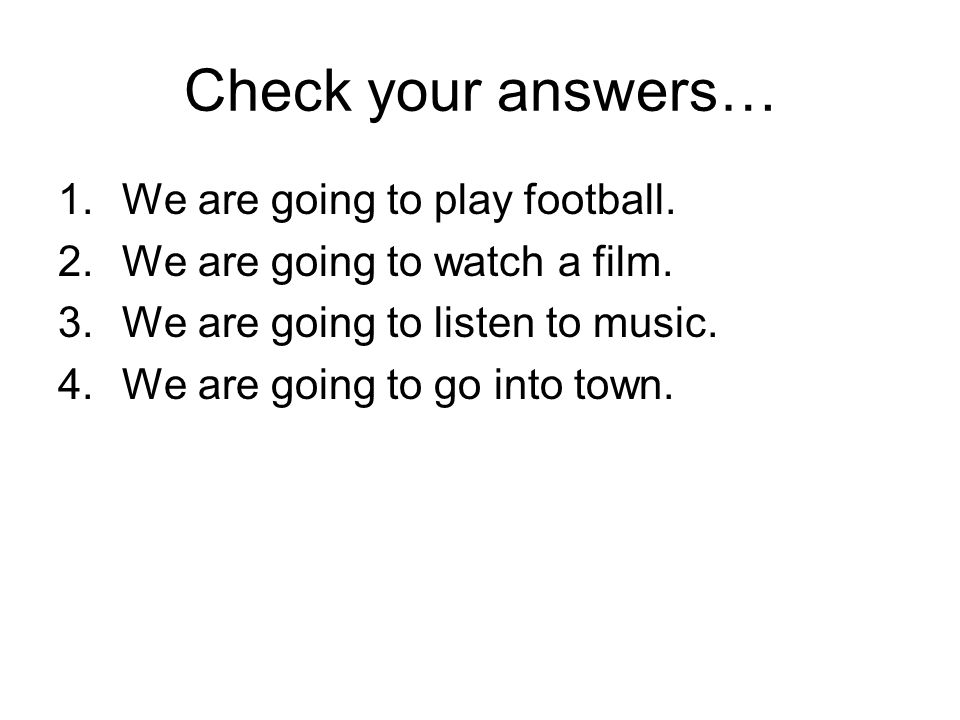 Check your answers…

1. We are going to play football.
2. We are going to watch a film.
3. We are going to listen to music.
4. We are going to go into town.